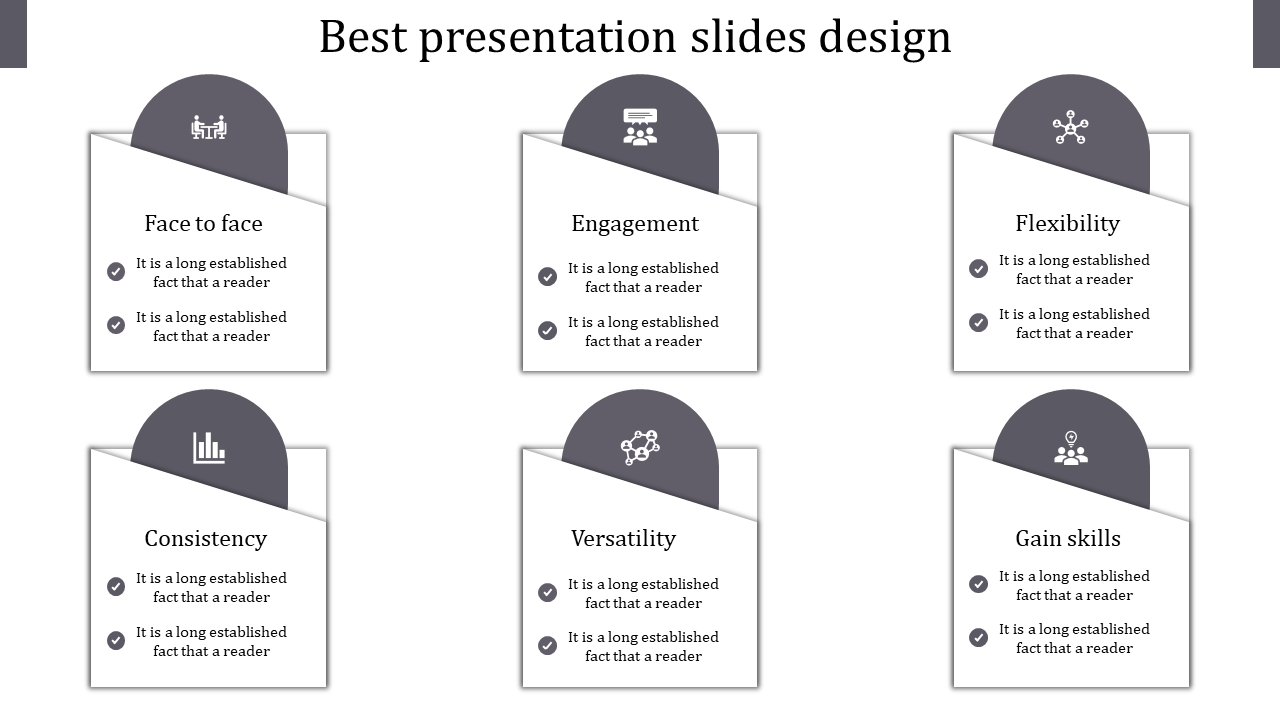 Best presentation slides design

Face to face

It is a long established fact that a reader

It is a long established fact that a reader

Engagement

It is a long established fact that a reader

It is a long established fact that a reader

Flexibility

It is a long established fact that a reader

It is a long established fact that a reader

Consistency

It is a long established fact that a reader

It is a long established fact that a reader

Versatility

It is a long established fact that a reader

It is a long established fact that a reader

Gain skills

It is a long established fact that a reader

It is a long established fact that a reader